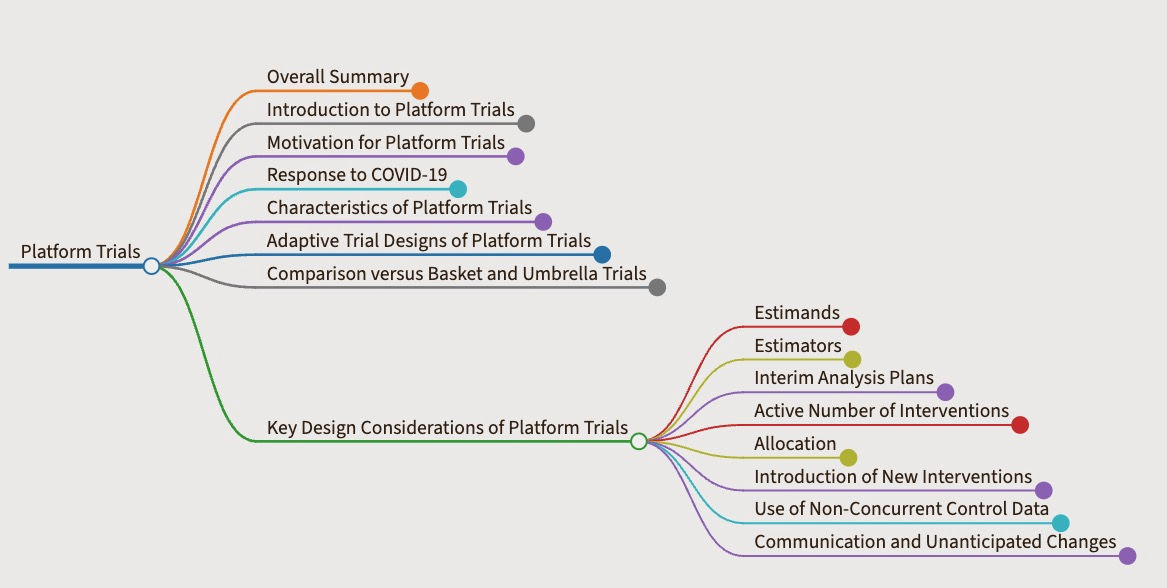 Platform Trials

Overall Summary

Introduction to Platform Trials

Motivation for Platform Trials

Response to COVID-19

Characteristics of Platform Trials

Adaptive Trial Designs of Platform Trials

Comparison versus Basket and Umbrella Trials

Key Design Considerations of Platform Trials

Estimands

Estimators

Interim Analysis Plans

Active Number of Interventions

Allocation

Introduction of New Interventions

Use of Non-Concurrent Control Data

Communication and Unanticipated Changes